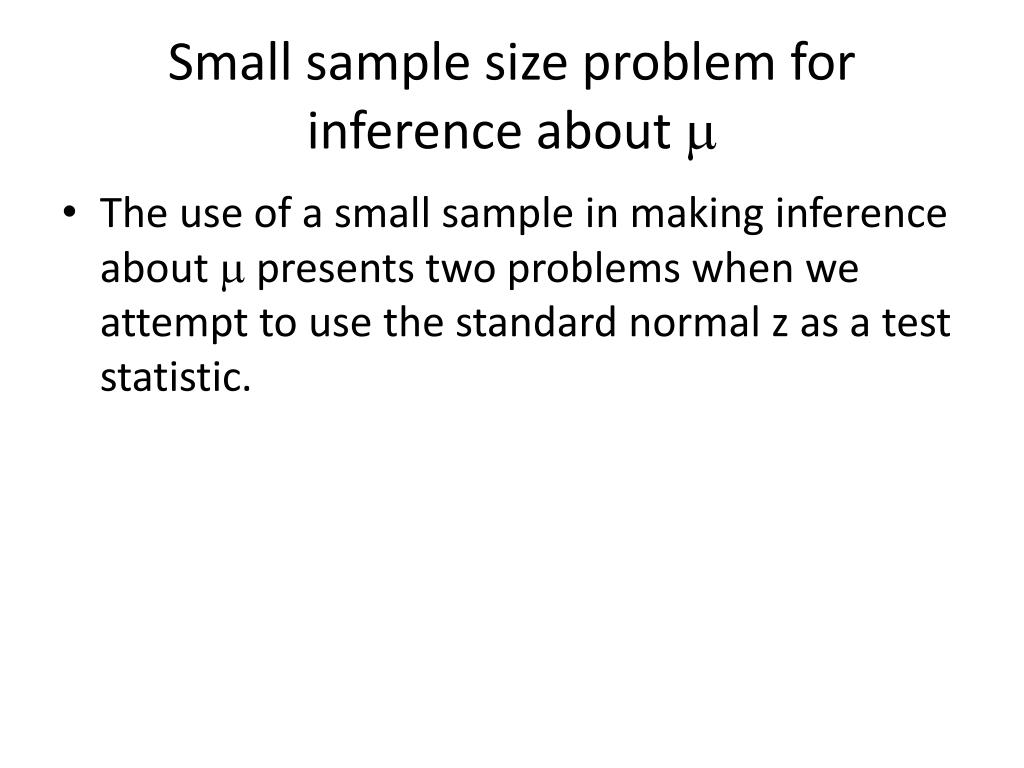 Small sample size problem for inference about $\mu$

• The use of a small sample in making inference about $\mu$ presents two problems when we attempt to use the standard normal z as a test statistic.